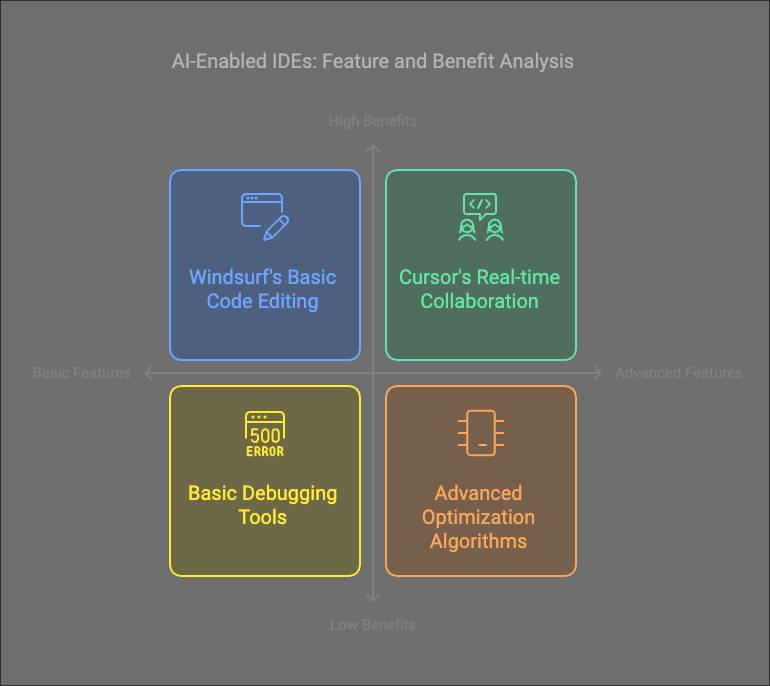 AI-Enabled IDEs: Feature and Benefit Analysis

High Benefits

Windsurf's Basic Code Editing

Cursor's Real-time Collaboration

Basic Features

Advanced Features

500 ERROR

Basic Debugging Tools

Advanced Optimization Algorithms

Low Benefits